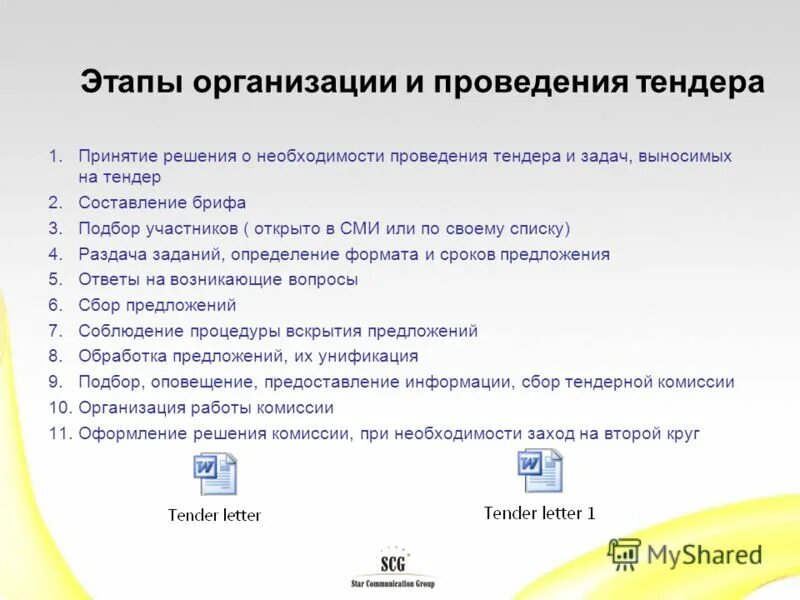 Этапы организации и проведения тендера

1. Принятие решения о необходимости проведения тендера и задач, выносимых на тендер
2. Составление брифа
3. Подбор участников ( открыто в СМИ или по своему списку)
4. Раздача заданий, определение формата и сроков предложения
5. Ответы на возникающие вопросы
6. Сбор предложений
7. Соблюдение процедуры вскрытия предложений
8. Обработка предложений, их унификация
9. Подбор, оповещение, предоставление информации, сбор тендерной комиссии
10. Организация работы комиссии
11. Оформление решения комиссии, при необходимости заход на второй круг

W
Tender letter

W
Tender letter 1

SCG
Star Communication Group

MyShared